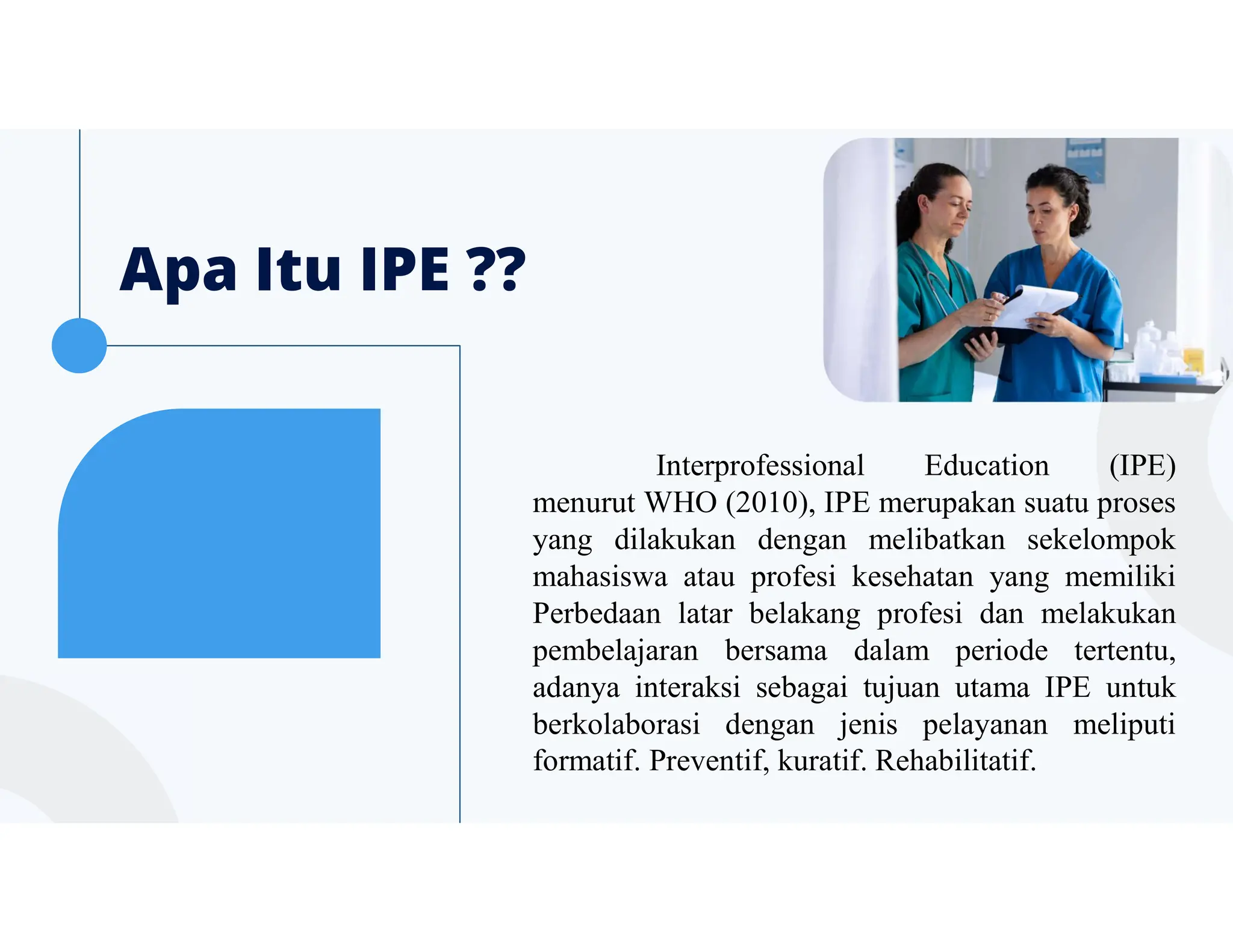 Apa Itu IPE ??

Interprofessional Education (IPE) menurut WHO (2010), IPE merupakan suatu proses yang dilakukan dengan melibatkan sekelompok mahasiswa atau profesi kesehatan yang memiliki Perbedaan latar belakang profesi dan melakukan pembelajaran bersama dalam periode tertentu, adanya interaksi sebagai tujuan utama IPE untuk berkolaborasi dengan jenis pelayanan meliputi formatif. Preventif, kuratif. Rehabilitatif.